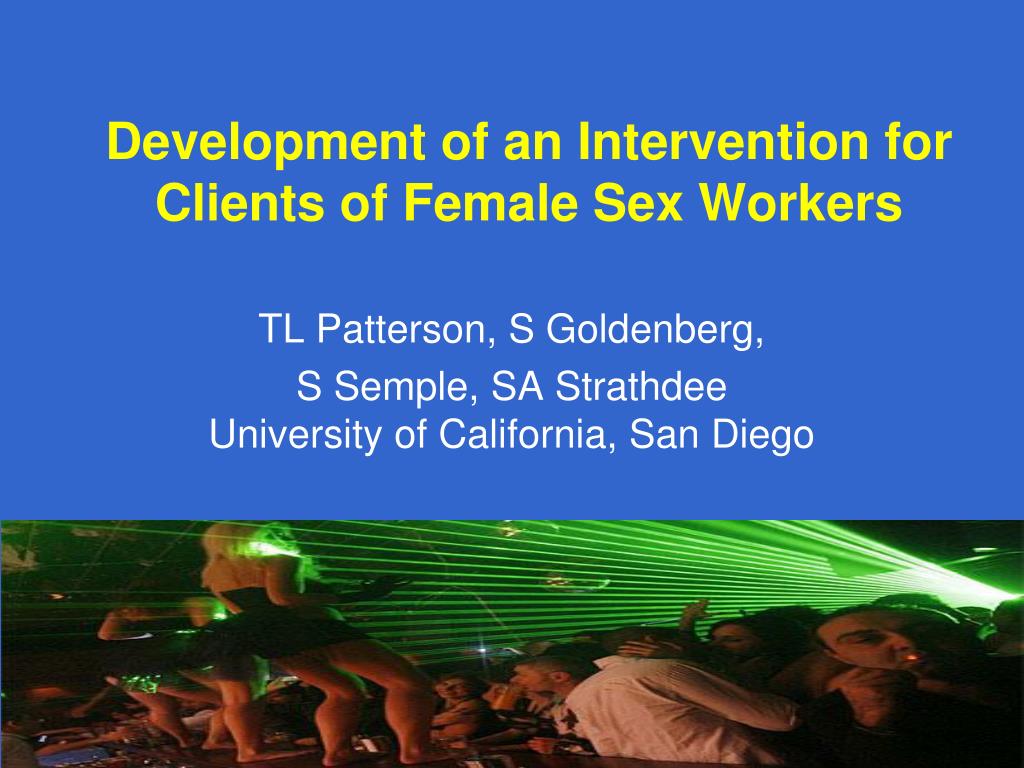 Development of an Intervention for Clients of Female Sex Workers

TL Patterson, S Goldenberg,
S Semple, SA Strathdee
University of California, San Diego